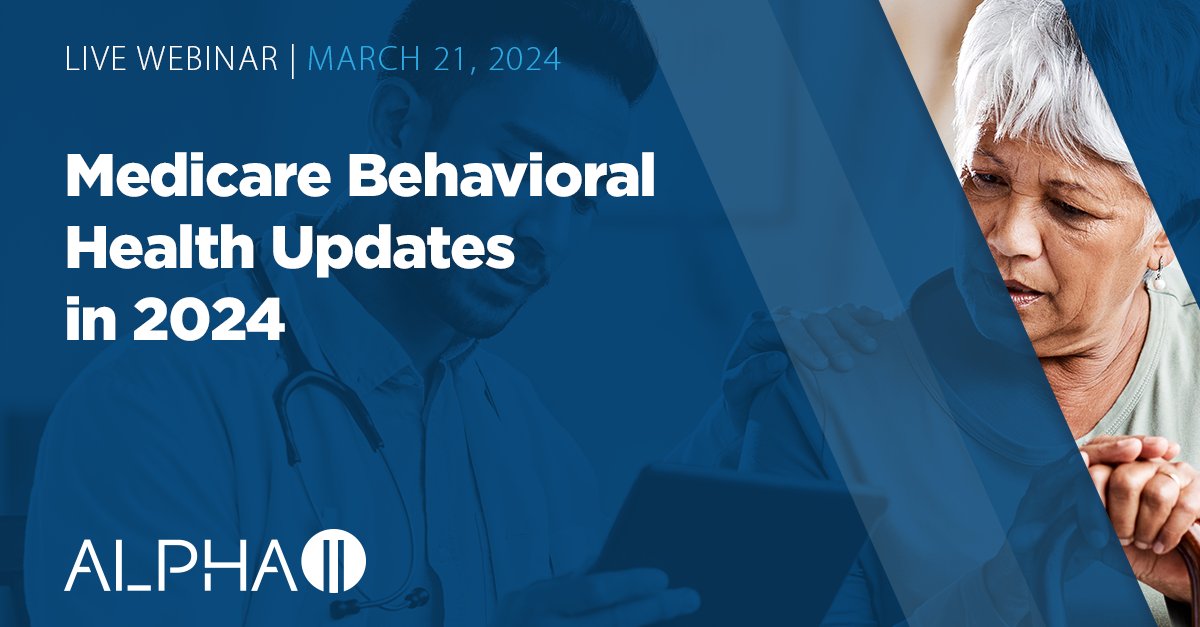 LIVE WEBINAR | MARCH 21, 2024

Medicare Behavioral Health Updates in 2024

ALPHA II